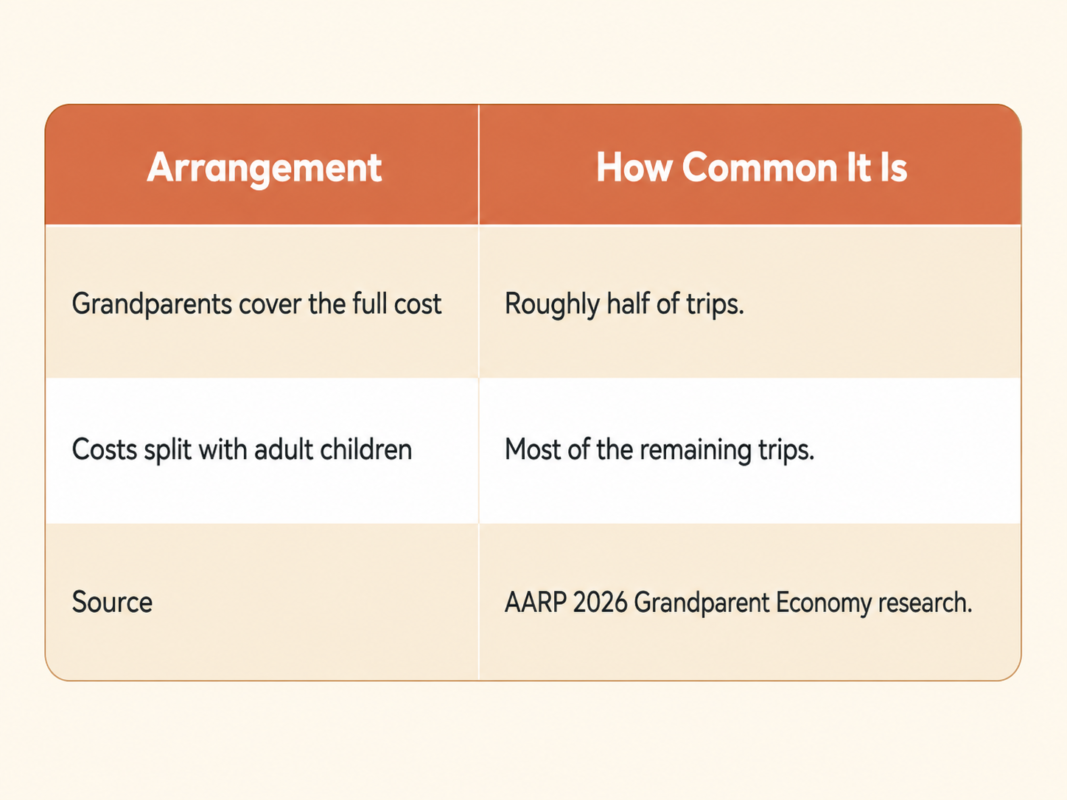 | Arrangement | How Common It Is |
|---|---|
| Grandparents cover the full cost | Roughly half of trips. |
| Costs split with adult children | Most of the remaining trips. |
| Source | AARP 2026 Grandparent Economy research. |